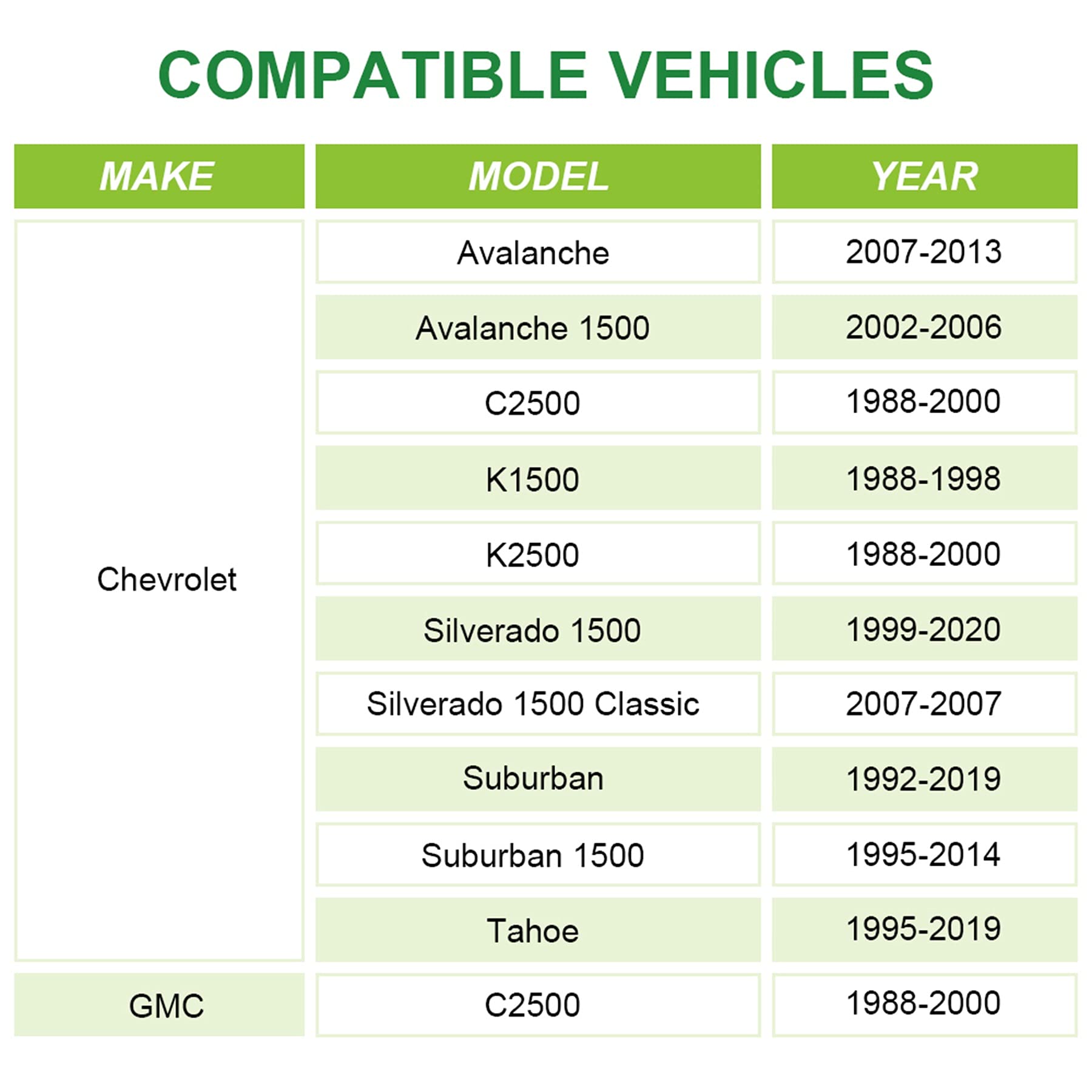 COMPATIBLE VEHICLES

| MAKE | MODEL | YEAR |
|---|---|---|
| Chevrolet | Avalanche | 2007-2013 |
| | Avalanche 1500 | 2002-2006 |
| | C2500 | 1988-2000 |
| | K1500 | 1988-1998 |
| | K2500 | 1988-2000 |
| | Silverado 1500 | 1999-2020 |
| | Silverado 1500 Classic | 2007-2007 |
| | Suburban | 1992-2019 |
| | Suburban 1500 | 1995-2014 |
| | Tahoe | 1995-2019 |
| GMC | C2500 | 1988-2000 |